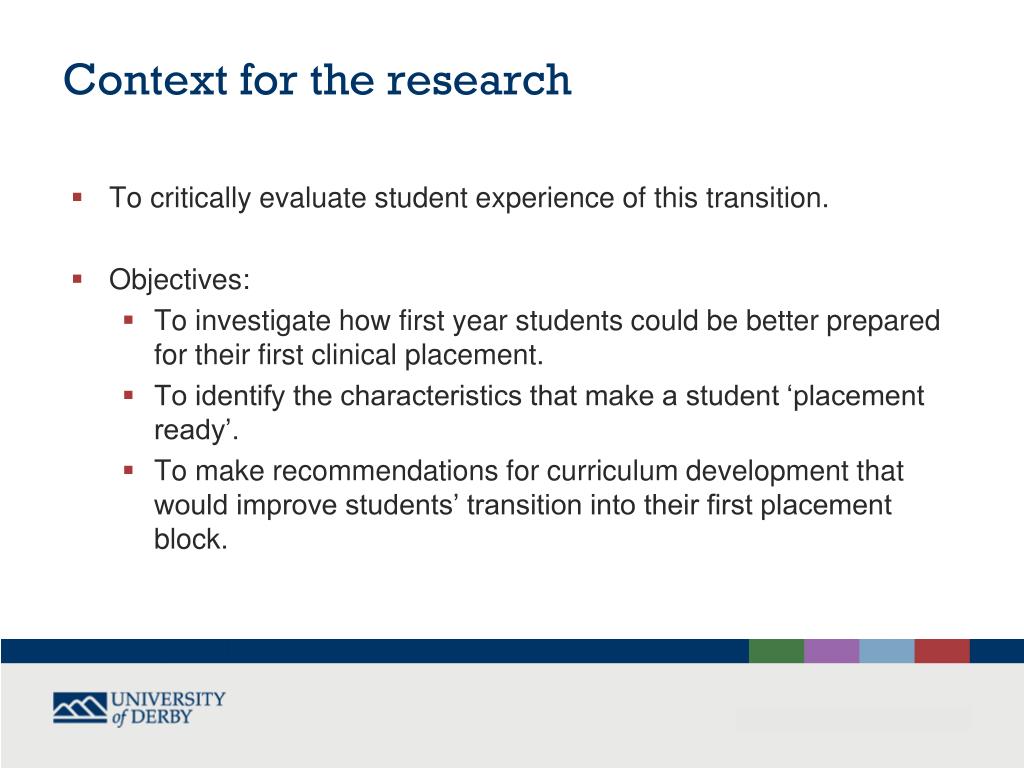 Context for the research

▪ To critically evaluate student experience of this transition.

▪ Objectives:
▪ To investigate how first year students could be better prepared for their first clinical placement.
▪ To identify the characteristics that make a student ‘placement ready’.
▪ To make recommendations for curriculum development that would improve students’ transition into their first placement block.

UNIVERSITY of DERBY